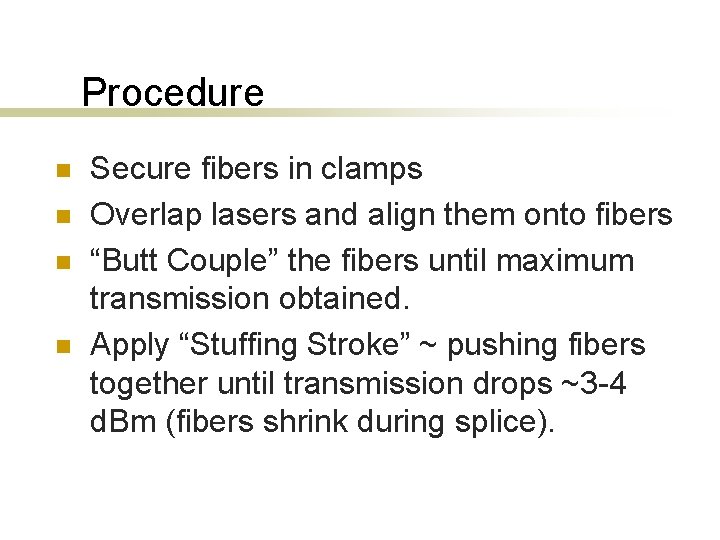 Procedure

- Secure fibers in clamps
- Overlap lasers and align them onto fibers
- “Butt Couple” the fibers until maximum transmission obtained.
- Apply “Stuffing Stroke” ~ pushing fibers together until transmission drops ~3-4 dBm (fibers shrink during splice).